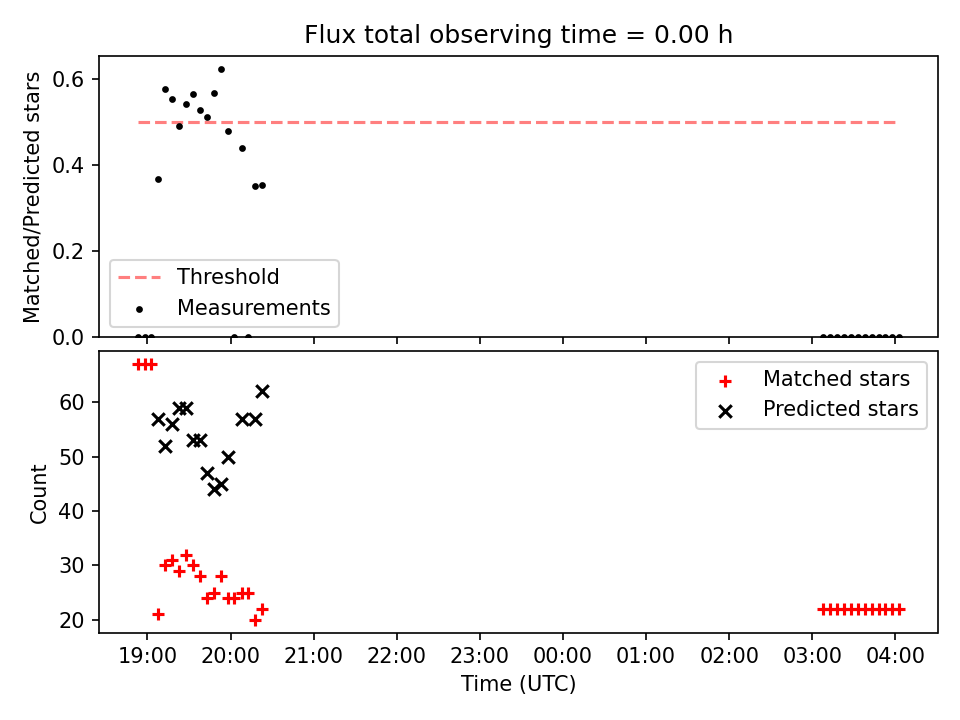 Flux total observing time = 0.00 h

Matched/Predicted stars

0.6
0.4
0.2
0.0

Threshold
Measurements

Matched stars
Predicted stars

Count

60
50
40
30
20

19:00 20:00 21:00 22:00 23:00 00:00 01:00 02:00 03:00 04:00

Time (UTC)